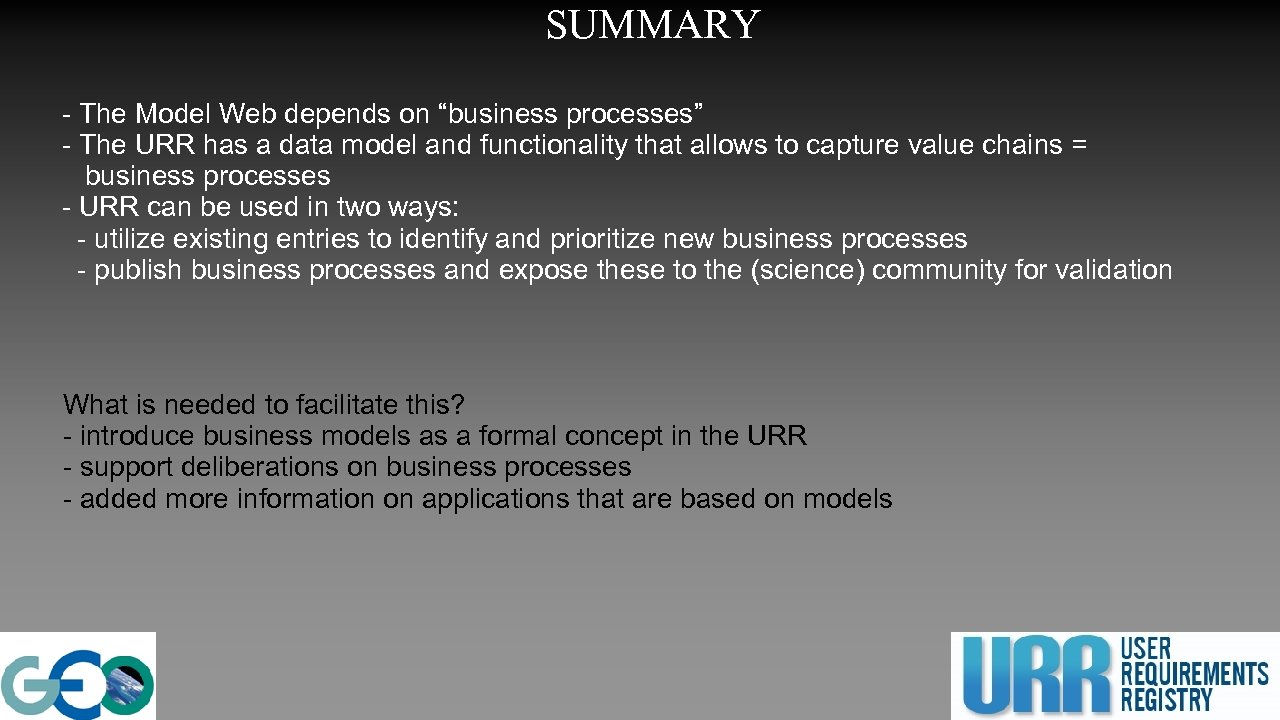 SUMMARY

- The Model Web depends on “business processes”
- The URR has a data model and functionality that allows to capture value chains = business processes
- URR can be used in two ways:
- utilize existing entries to identify and prioritize new business processes
- publish business processes and expose these to the (science) community for validation

What is needed to facilitate this?
- introduce business models as a formal concept in the URR
- support deliberations on business processes
- added more information on applications that are based on models

GEO

URR USER REQUIREMENTS REGISTRY